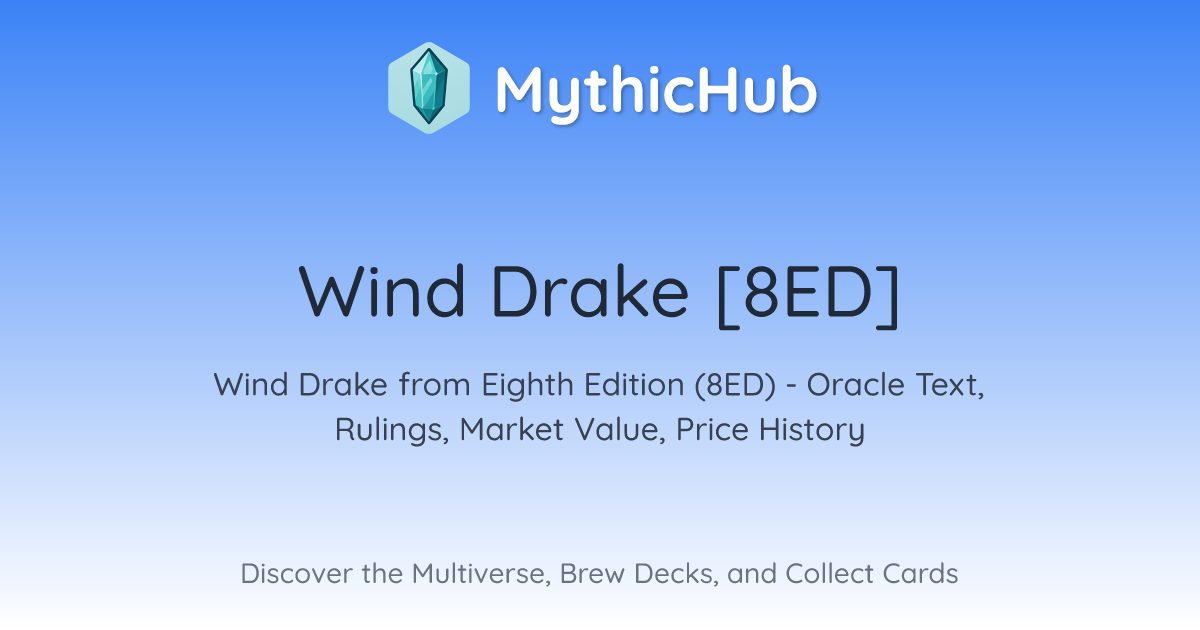 MythicHub

Wind Drake [8ED]

Wind Drake from Eighth Edition (8ED) - Oracle Text, Rulings, Market Value, Price History

Discover the Multiverse, Brew Decks, and Collect Cards